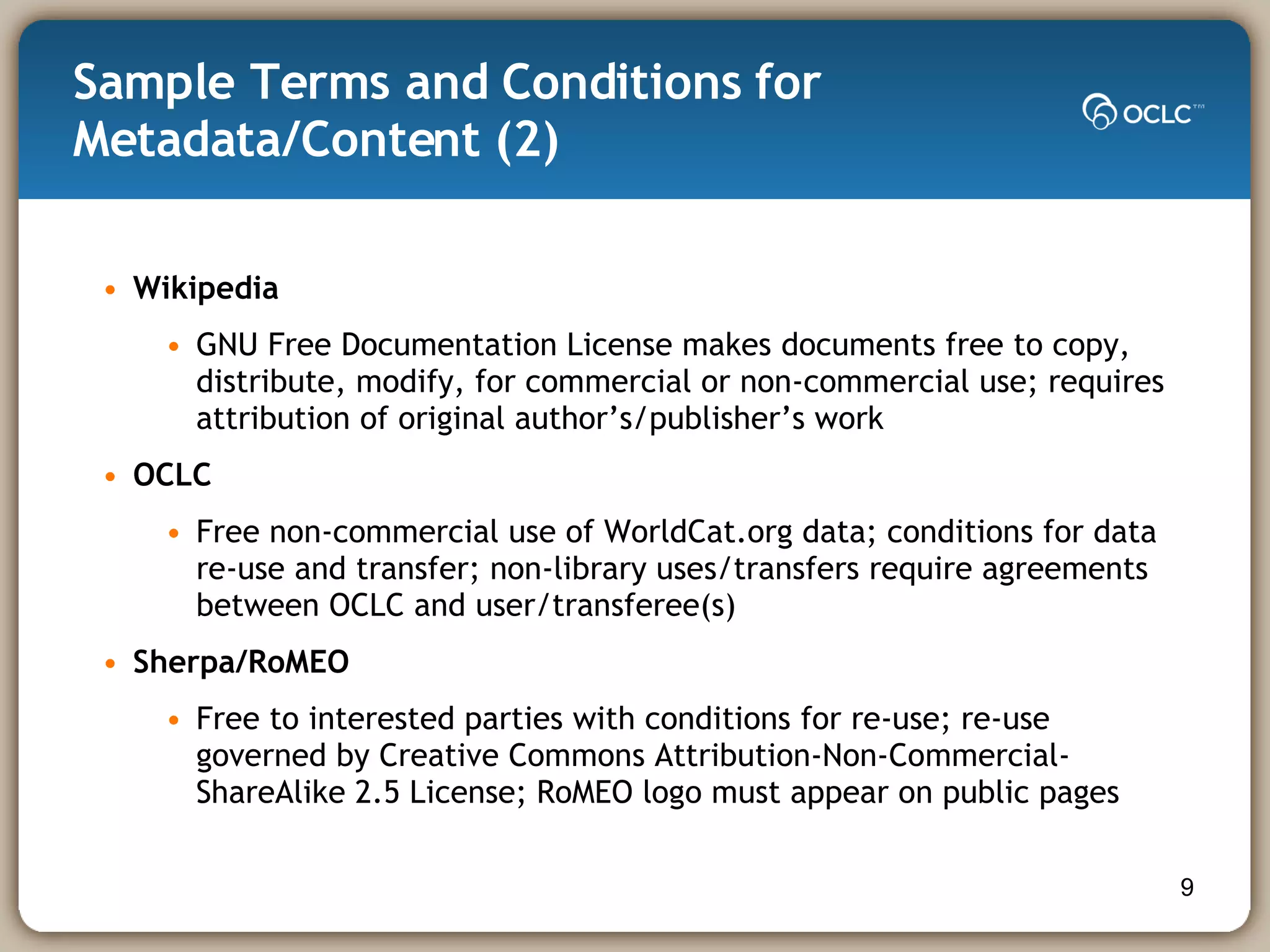 Sample Terms and Conditions for Metadata/Content (2)

OCLC™

• Wikipedia

• GNU Free Documentation License makes documents free to copy, distribute, modify, for commercial or non-commercial use; requires attribution of original author's/publisher's work

• OCLC

• Free non-commercial use of WorldCat.org data; conditions for data re-use and transfer; non-library uses/transfers require agreements between OCLC and user/transferee(s)

• Sherpa/RoMEO

• Free to interested parties with conditions for re-use; re-use governed by Creative Commons Attribution-Non-Commercial-ShareAlike 2.5 License; RoMEO logo must appear on public pages

9